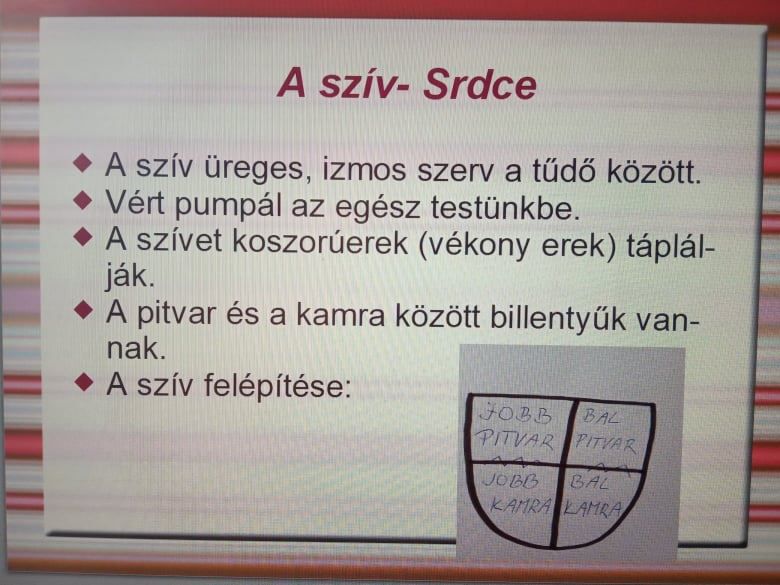 A szív- Srdce

◆ A szív üreges, izmos szerv a tűdő között.
◆ Vért pumpál az egész testünkbe.
◆ A szívet koszorúerek (vékony erek) táplálják.
◆ A pitvar és a kamra között billentyűk vannak.
◆ A szív felépítése:

JOBB PITVAR
BAL PITVAR
JOBB KAMRA
BAL KAMRA